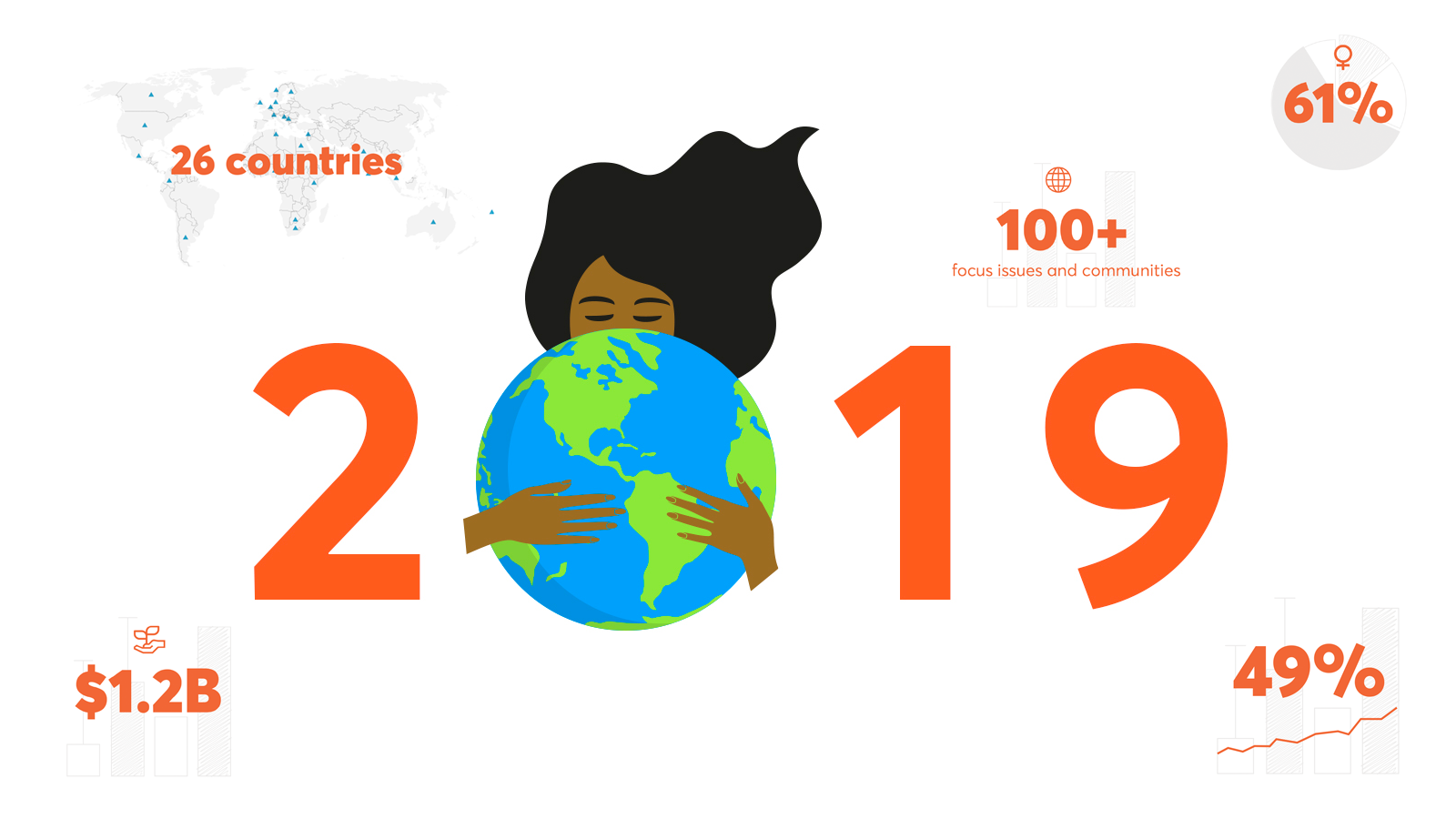 26 countries

61%

100+
focus issues and communities

2019

$1.2B

49%